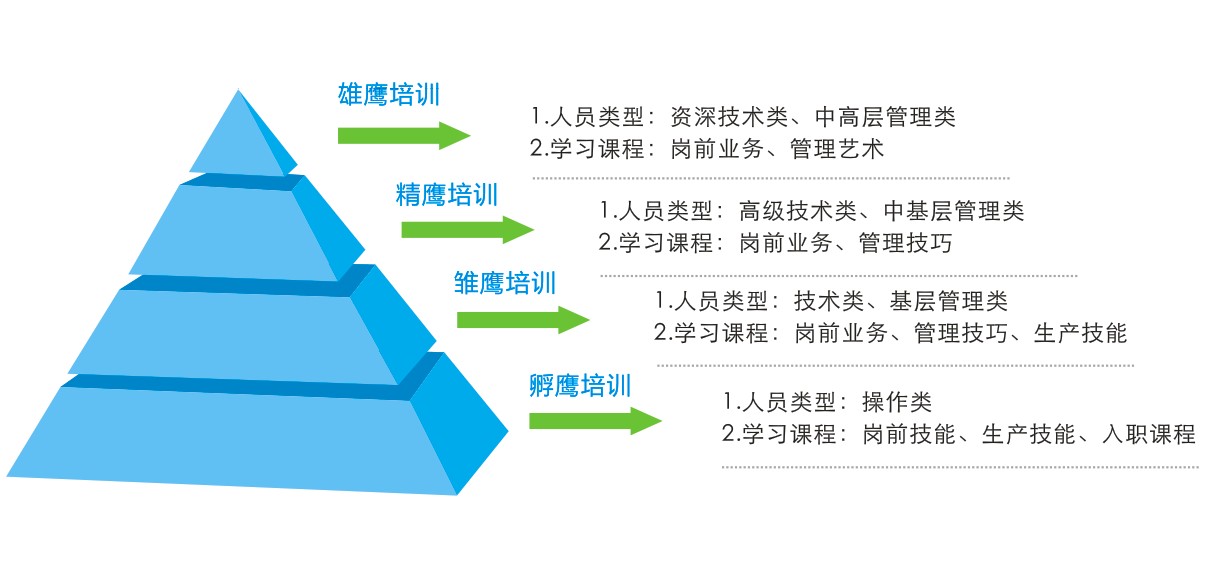 雄鹰培训

1.人员类型：资深技术类、中高层管理类
2.学习课程：岗前业务、管理艺术

精鹰培训

1.人员类型：高级技术类、中基层管理类
2.学习课程：岗前业务、管理技巧

雏鹰培训

1.人员类型：技术类、基层管理类
2.学习课程：岗前业务、管理技巧、生产技能

孵鹰培训

1.人员类型：操作类
2.学习课程：岗前技能、生产技能、入职课程